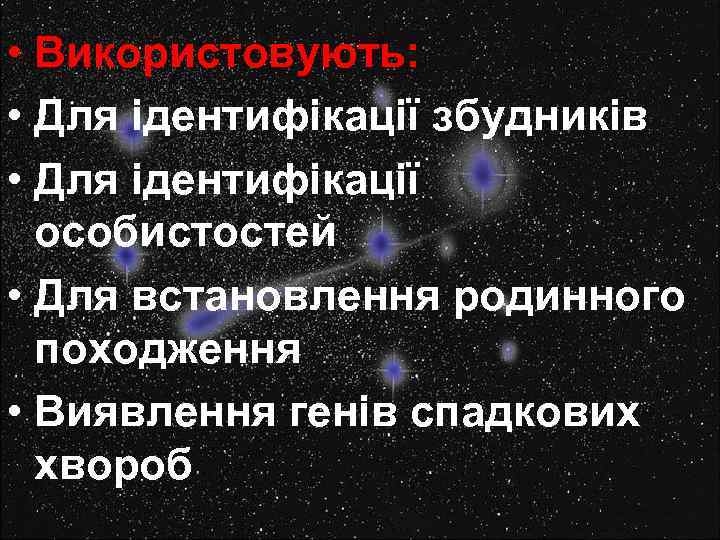 • Використовують:
• Для ідентифікації збудників
• Для ідентифікації особистостей
• Для встановлення родинного походження
• Виявлення генів спадкових хвороб